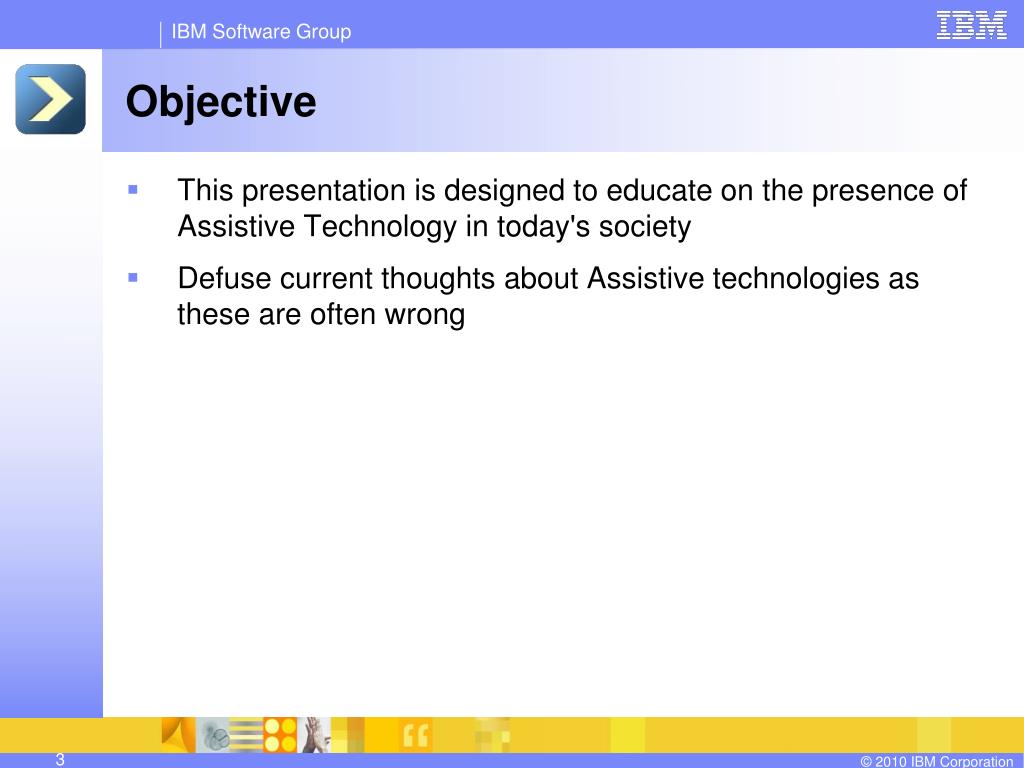 IBM Software Group

IBM

Objective

This presentation is designed to educate on the presence of Assistive Technology in today's society

Defuse current thoughts about Assistive technologies as these are often wrong

3

© 2010 IBM Corporation